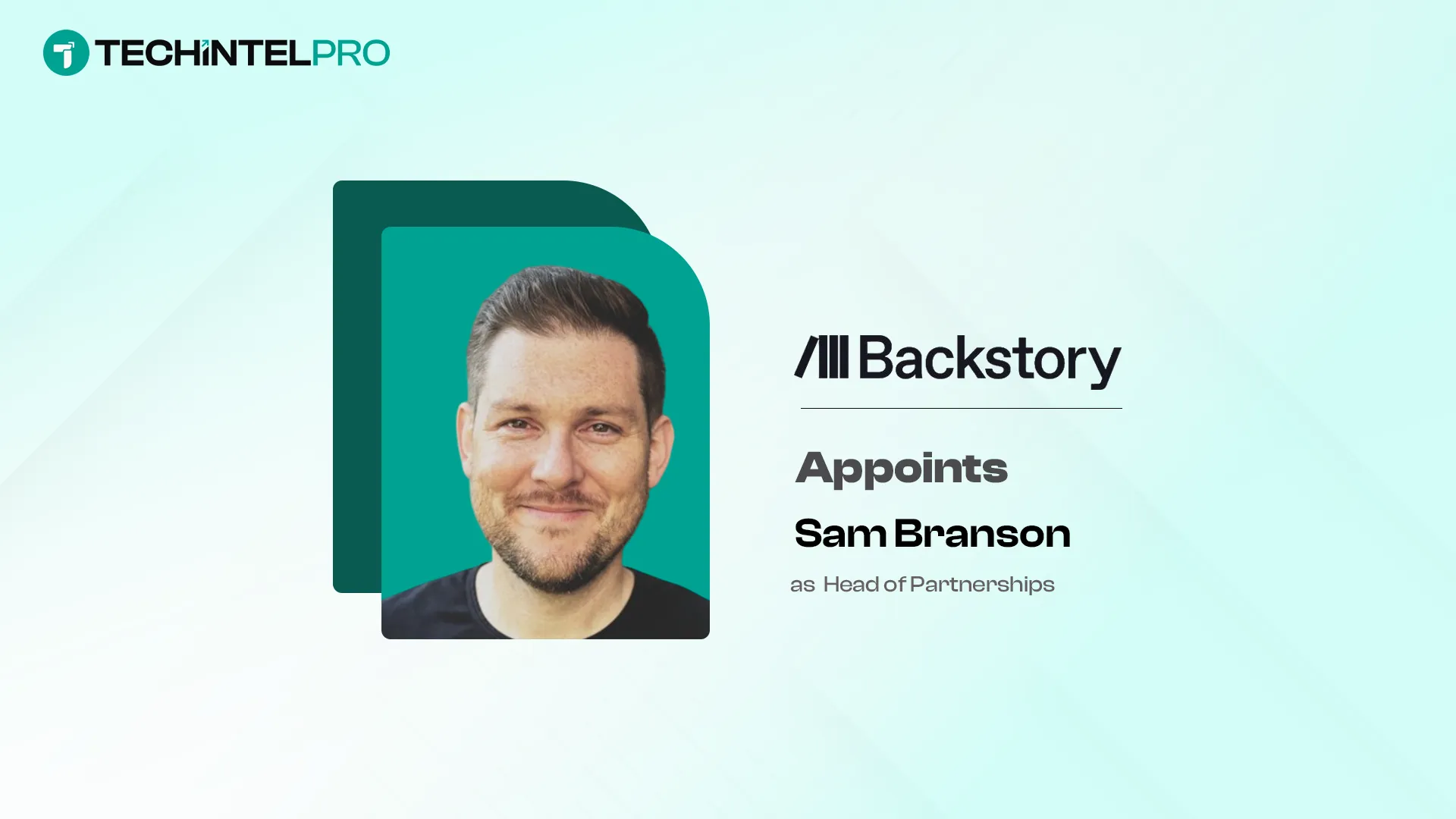 TECHINTELPRO

Backstory

Appoints

Sam Branson

as Head of Partnerships